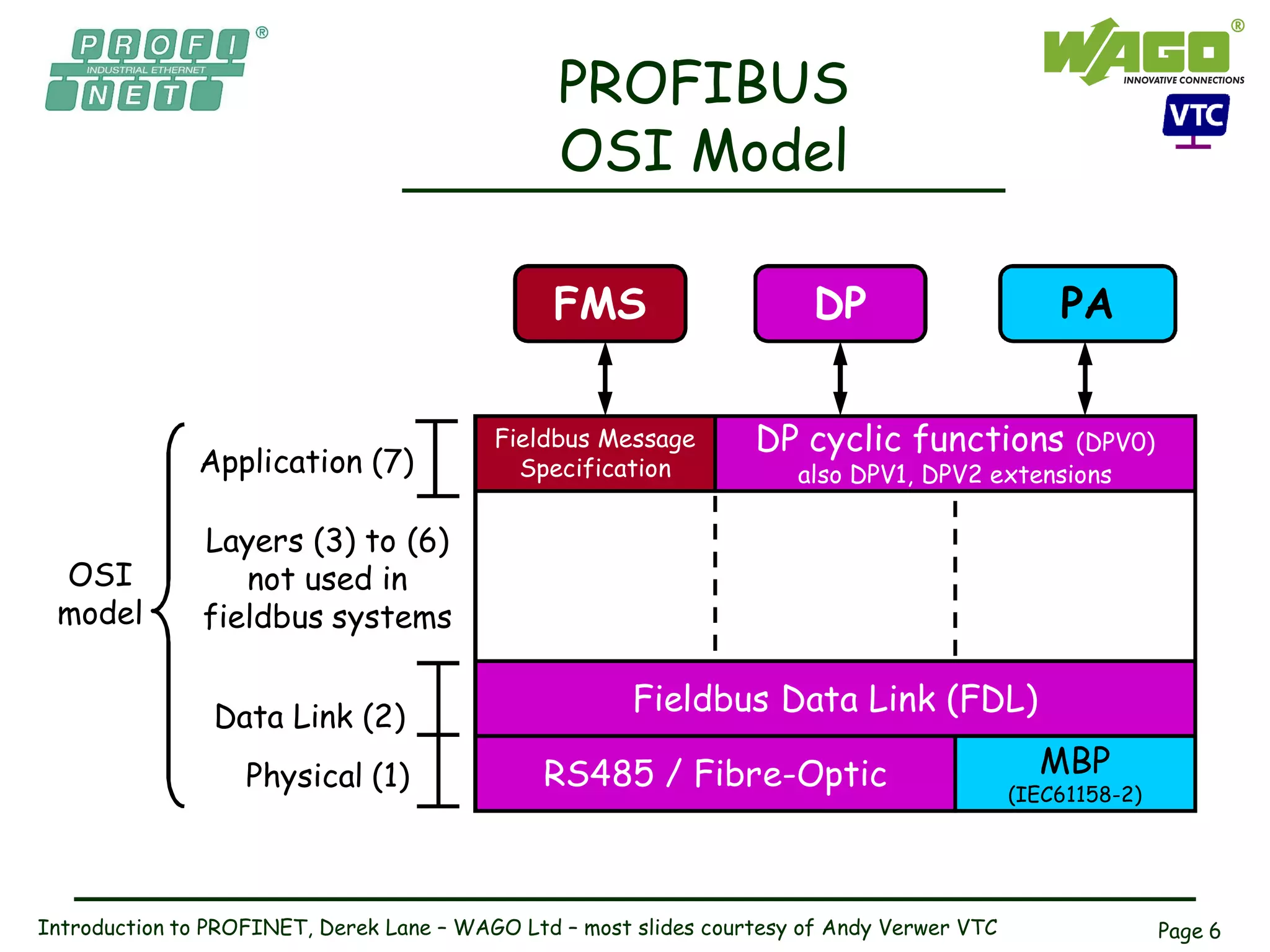 PROFI®
INDUSTRIAL ETHERNET
NET

PROFIBUS
OSI Model

WAGO®
INNOVATIVE CONNECTIONS
VTC

FMS

DP

PA

OSI model

Application (7)

Layers (3) to (6) not used in fieldbus systems

Data Link (2)

Physical (1)

Fieldbus Message Specification

DP cyclic functions (DPV0)
also DPV1, DPV2 extensions

Fieldbus Data Link (FDL)

RS485 / Fibre-Optic

MBP
(IEC61158-2)

Introduction to PROFINET, Derek Lane – WAGO Ltd – most slides courtesy of Andy Verwer VTC

Page 6